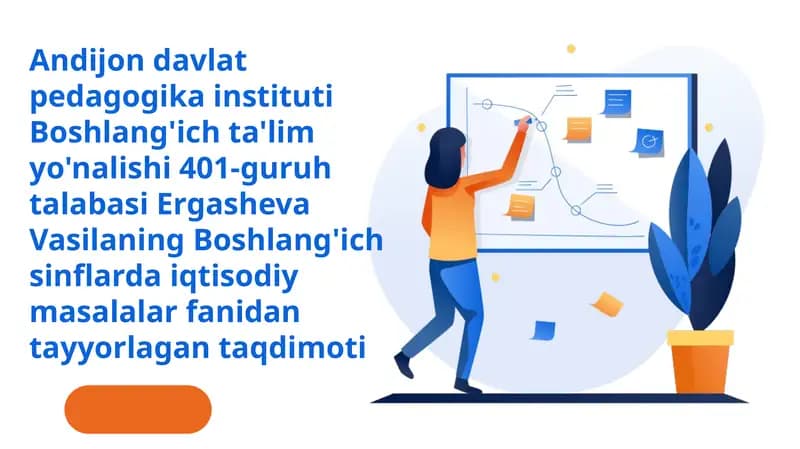 Andijon davlat pedagogika instituti Boshlang'ich ta'lim yo'nalishi 401-guruh talabasi Ergasheva Vasilaning Boshlang'ich sinflarda iqtisodiy masalalar fanidan tayyorlagan taqdimoti